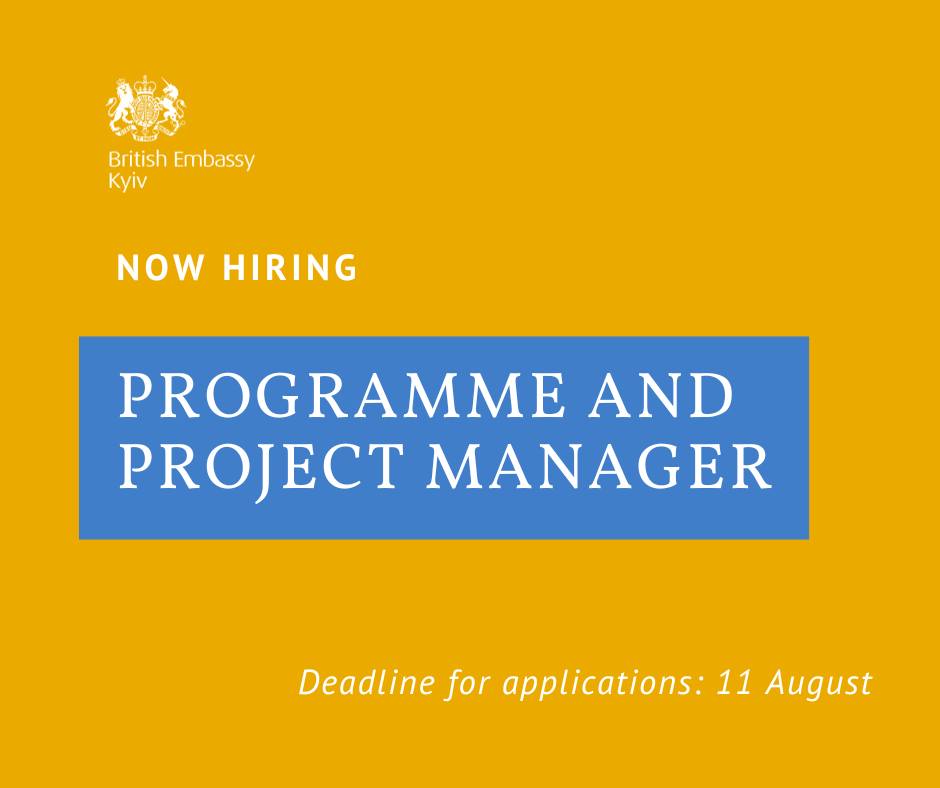 British Embassy
Kyiv

NOW HIRING

PROGRAMME AND PROJECT MANAGER

Deadline for applications: 11 August